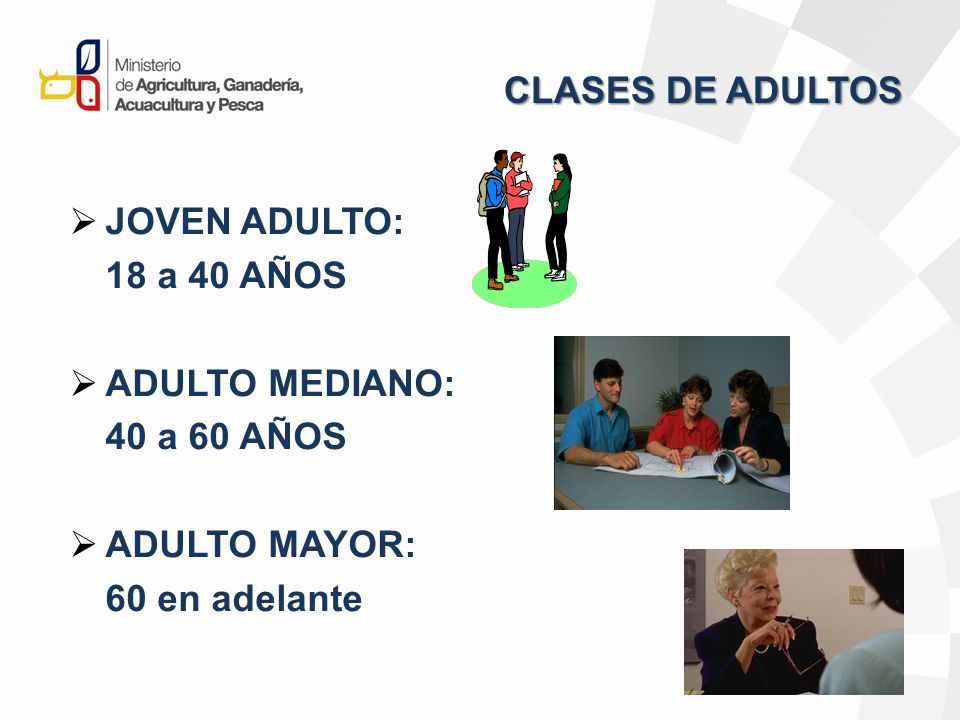 Ministerio de Agricultura, Ganadería, Acuacultura y Pesca

CLASES DE ADULTOS

➢ JOVEN ADULTO:
18 a 40 AÑOS

➢ ADULTO MEDIANO:
40 a 60 AÑOS

➢ ADULTO MAYOR:
60 en adelante